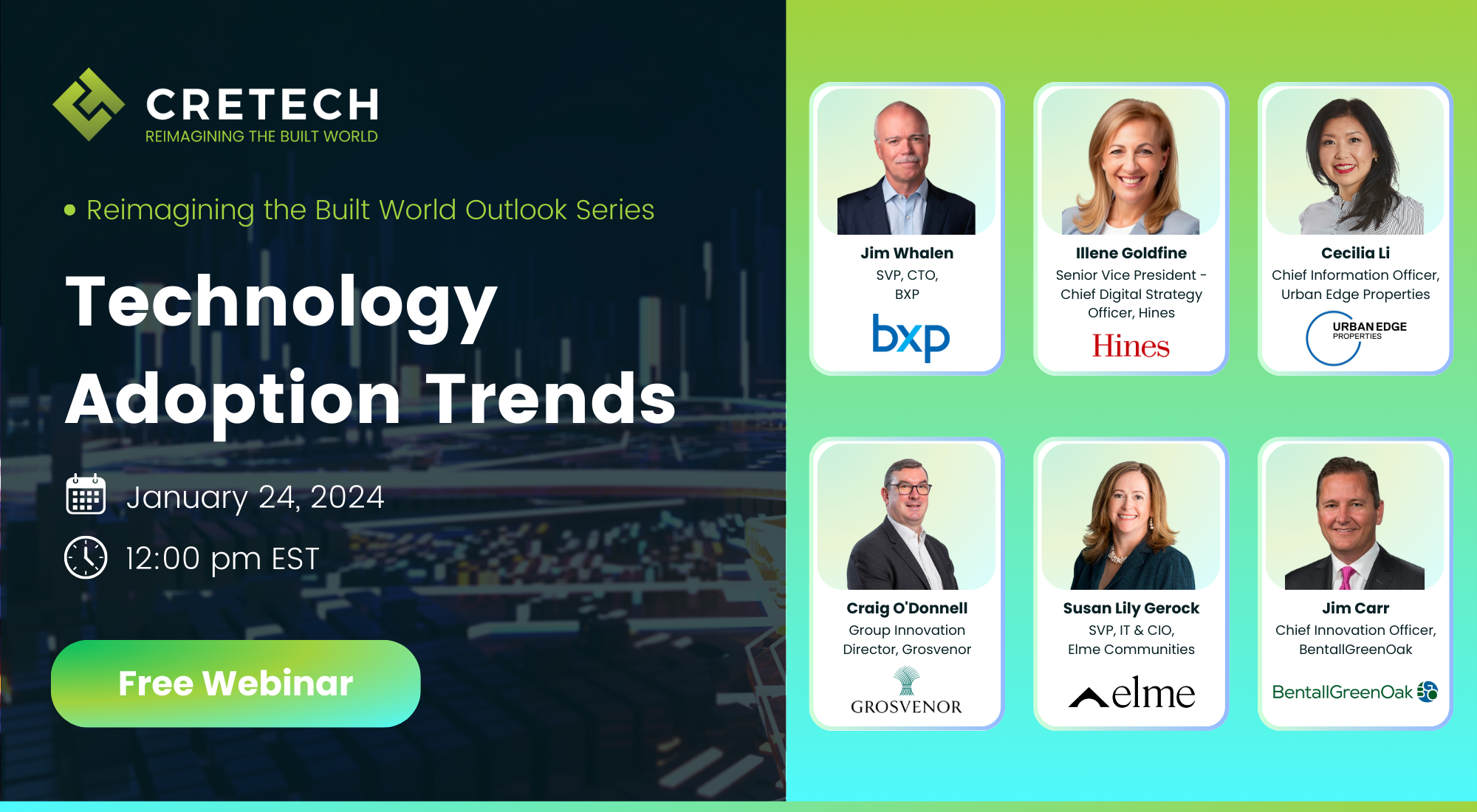 CRETECH
REIMAGINING THE BUILT WORLD

• Reimagining the Built World Outlook Series

Technology Adoption Trends

January 24, 2024

12:00 pm EST

Free Webinar

Jim Whalen
SVP, CTO, BXP
bxp

Illene Goldfine
Senior Vice President - Chief Digital Strategy Officer, Hines
Hines

Cecilia Li
Chief Information Officer, Urban Edge Properties
URBAN EDGE PROPERTIES

Craig O'Donnell
Group Innovation Director, Grosvenor
GROSVENOR

Susan Lily Gerock
SVP, IT & CIO, Elme Communities
elme

Jim Carr
Chief Innovation Officer, BentallGreenOak
BentallGreenOak